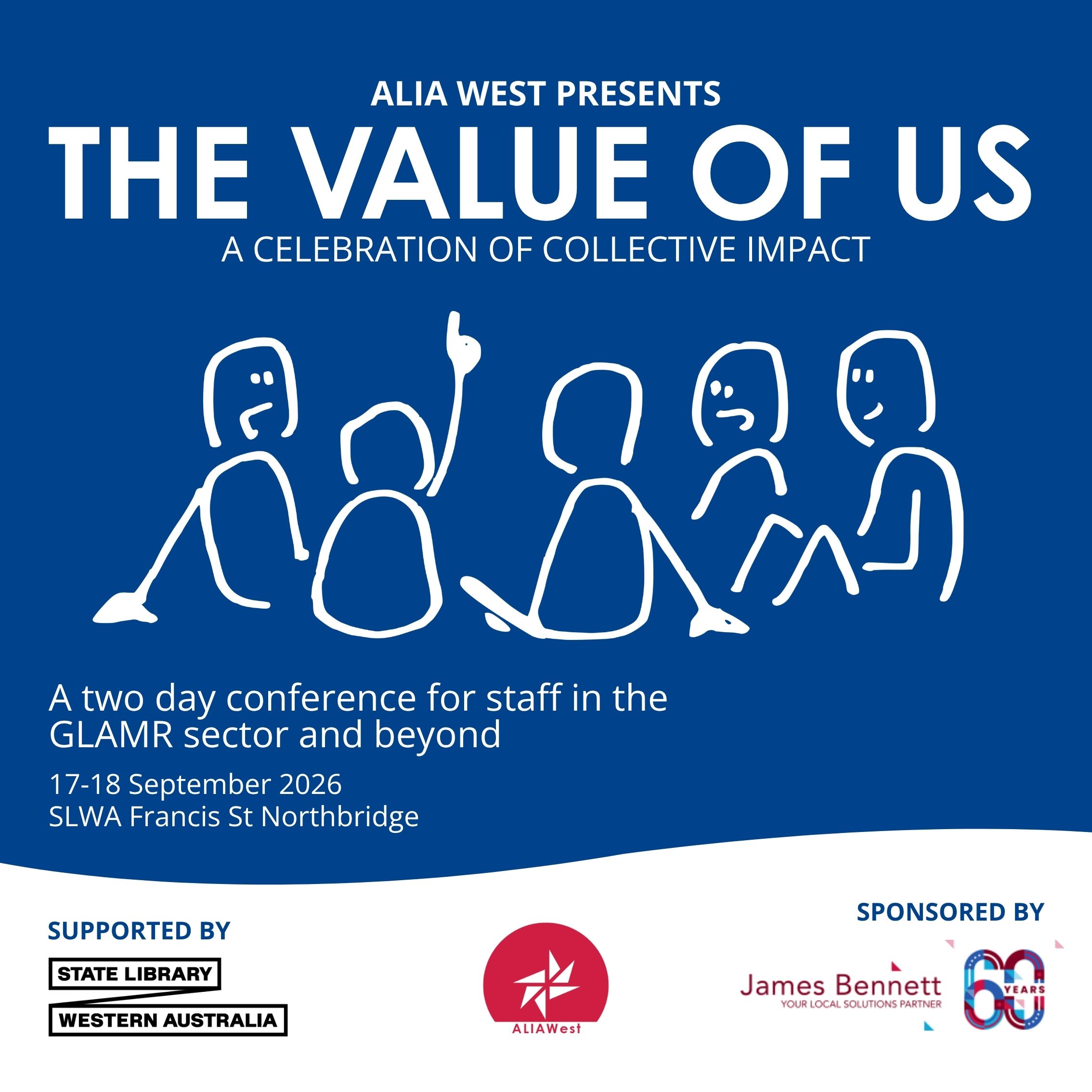 ALIA WEST PRESENTS

THE VALUE OF US

A CELEBRATION OF COLLECTIVE IMPACT

A two day conference for staff in the GLAMR sector and beyond

17-18 September 2026
SLWA Francis St Northbridge

SUPPORTED BY

STATE LIBRARY
WESTERN AUSTRALIA

ALIAWest

SPONSORED BY

James Bennett
YOUR LOCAL SOLUTIONS PARTNER

60 YEARS